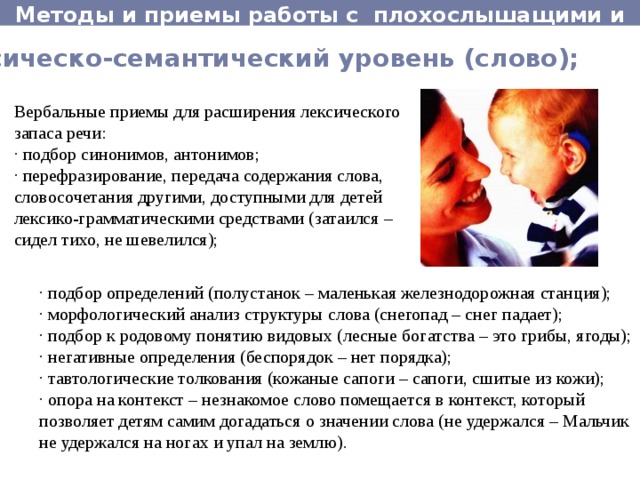 Методы и приемы работы с плохослышащими и

сическо-семантический уровень (слово);

Вербальные приемы для расширения лексического запаса речи:
· подбор синонимов, антонимов;
· перефразирование, передача содержания слова, словосочетания другими, доступными для детей лексико-грамматическими средствами (затаился – сидел тихо, не шевелился);

· подбор определений (полустанок – маленькая железнодорожная станция);
· морфологический анализ структуры слова (снегопад – снег падает);
· подбор к родовому понятию видовых (лесные богатства – это грибы, ягоды);
· негативные определения (беспорядок – нет порядка);
· тавтологические толкования (кожаные сапоги – сапоги, сшитые из кожи);
· опора на контекст – незнакомое слово помещается в контекст, который позволяет детям самим догадаться о значении слова (не удержался – Мальчик не удержался на ногах и упал на землю).